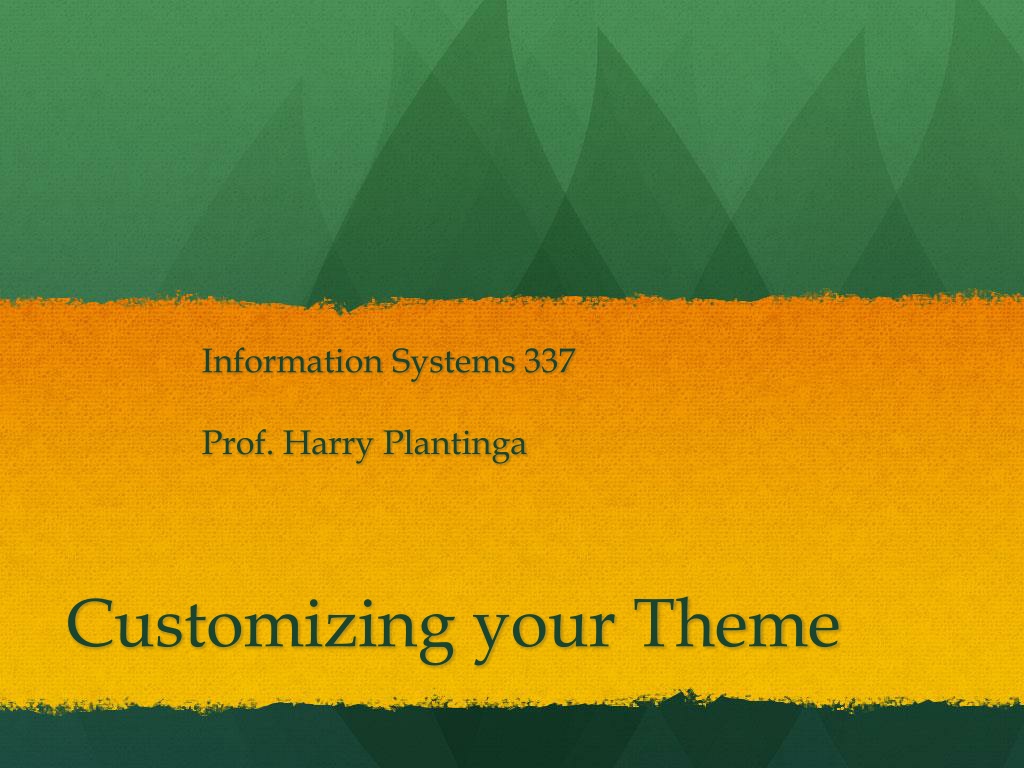 Information Systems 337

Prof. Harry Plantinga

Customizing your Theme